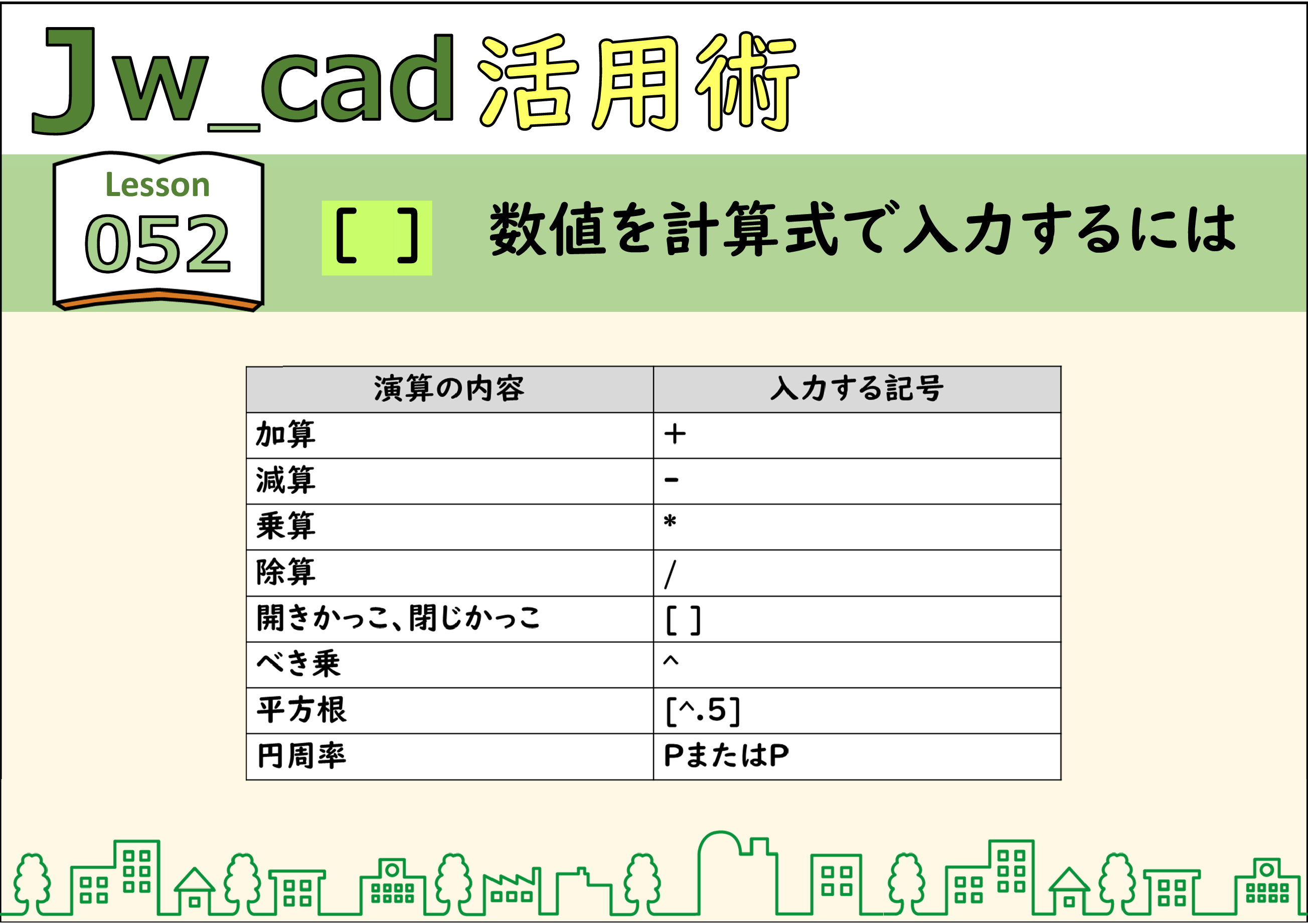 Jw_cad活用術

Lesson
052

[ ]　数値を計算式で入力するには

| 演算の内容 | 入力する記号 |
|---|---|
| 加算 | + |
| 減算 | - |
| 乗算 | * |
| 除算 | / |
| 開きかっこ、閉じかっこ | [ ] |
| べき乗 | ^ |
| 平方根 | [^.5] |
| 円周率 | PまたはP |